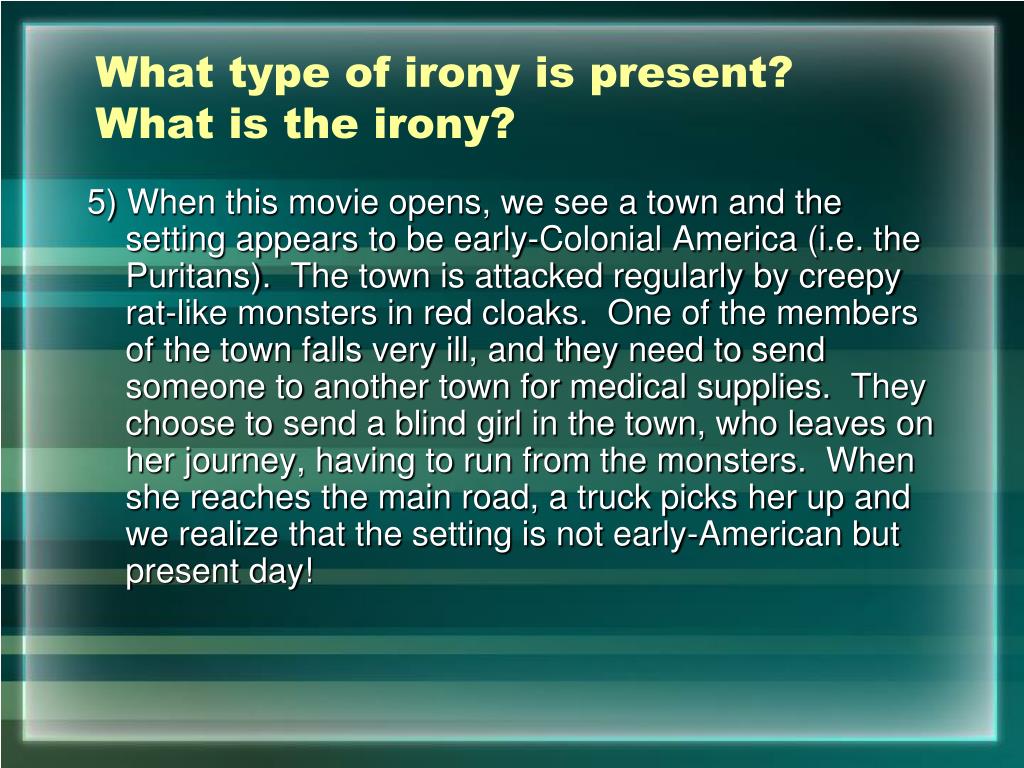 What type of irony is present?
What is the irony?

5) When this movie opens, we see a town and the setting appears to be early-Colonial America (i.e. the Puritans). The town is attacked regularly by creepy rat-like monsters in red cloaks. One of the members of the town falls very ill, and they need to send someone to another town for medical supplies. They choose to send a blind girl in the town, who leaves on her journey, having to run from the monsters. When she reaches the main road, a truck picks her up and we realize that the setting is not early-American but present day!